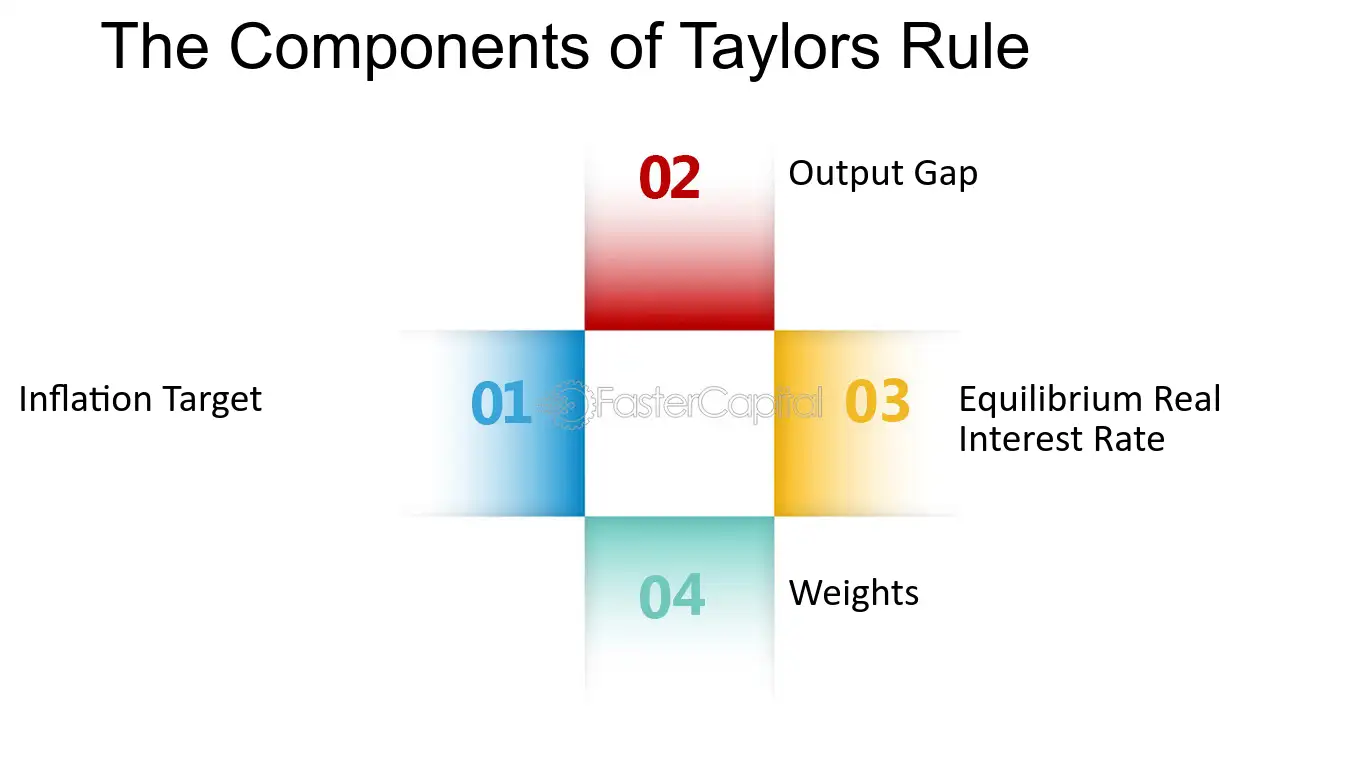 The Components of Taylors Rule

02

Output Gap

Inflation Target

01

03

Equilibrium Real Interest Rate

04

Weights

FasterCapital